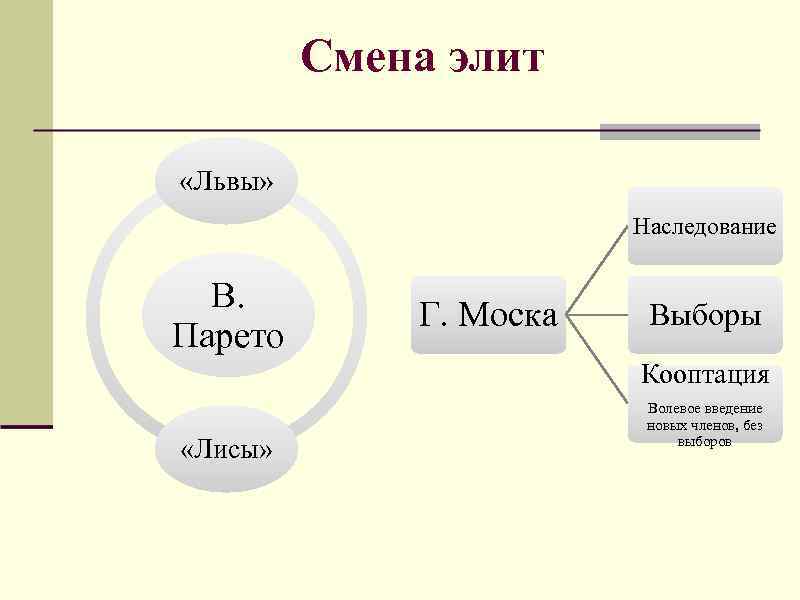 Смена элит

«Львы»

В. Парето

«Лисы»

Г. Моска

Наследование

Выборы

Кооптация

Волевое введение новых членов, без выборов